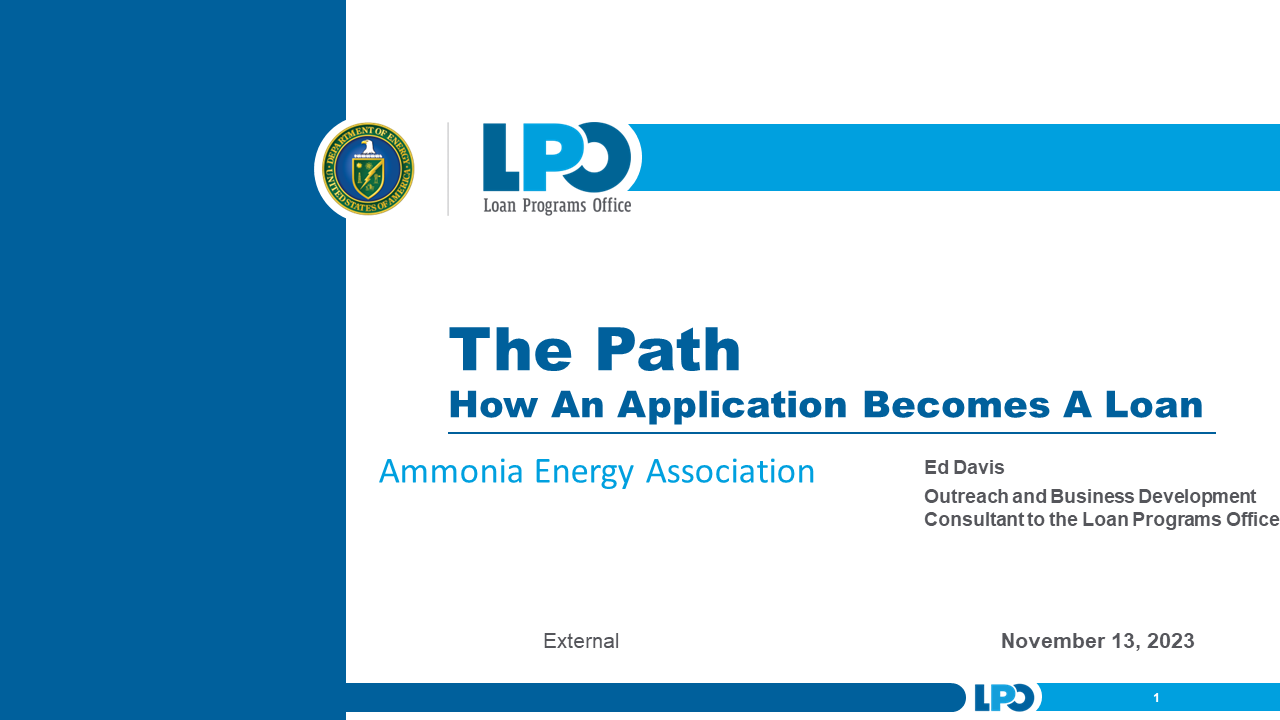 DEPARTMENT OF ENERGY UNITED STATES OF AMERICA

LPO
Loan Programs Office

The Path
How An Application Becomes A Loan

Ammonia Energy Association

Ed Davis
Outreach and Business Development Consultant to the Loan Programs Office

External

November 13, 2023

LPO

1